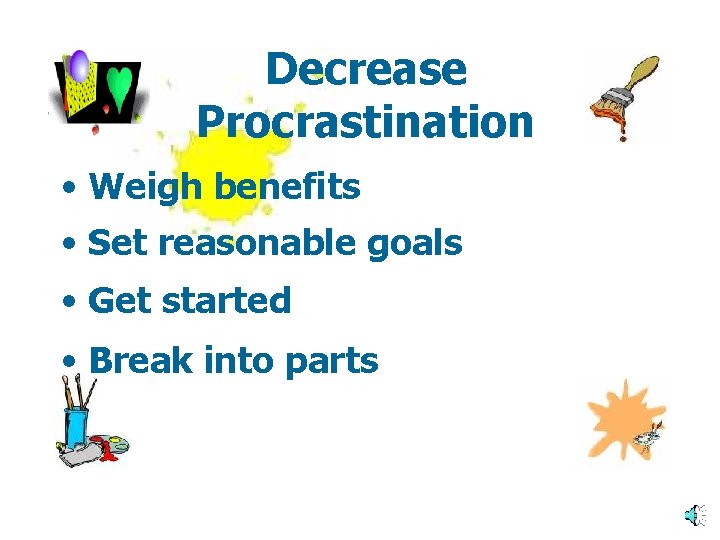 Decrease Procrastination

• Weigh benefits
• Set reasonable goals
• Get started
• Break into parts